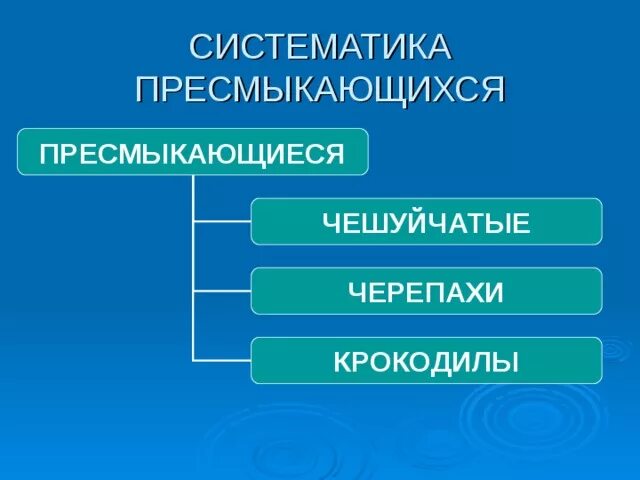 СИСТЕМАТИКА ПРЕСМЫКАЮЩИХСЯ

ПРЕСМЫКАЮЩИЕСЯ

ЧЕШУЙЧАТЫЕ

ЧЕРЕПАХИ

КРОКОДИЛЫ